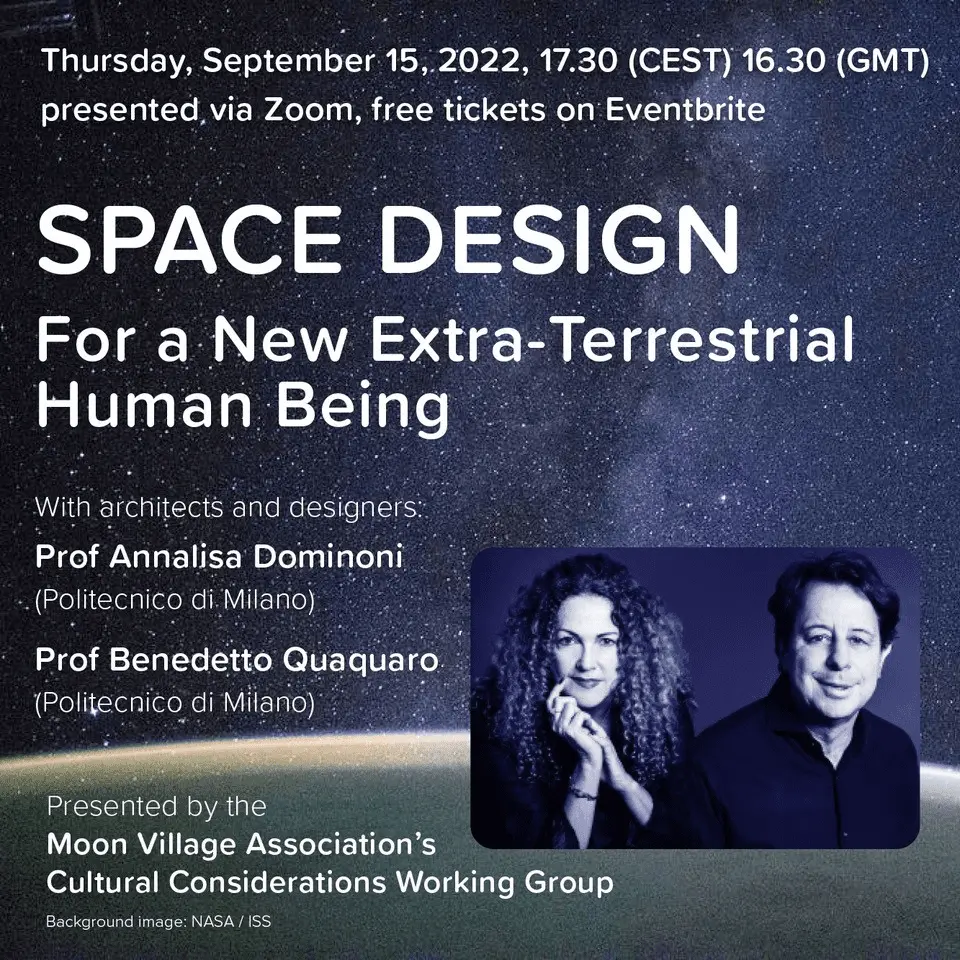 Thursday, September 15, 2022, 17.30 (CEST) 16.30 (GMT)
presented via Zoom, free tickets on Eventbrite

SPACE DESIGN
For a New Extra-Terrestrial Human Being

With architects and designers:
Prof Annalisa Dominoni
(Politecnico di Milano)

Prof Benedetto Quaquaro
(Politecnico di Milano)

Presented by the
Moon Village Association's
Cultural Considerations Working Group

Background image: NASA / ISS